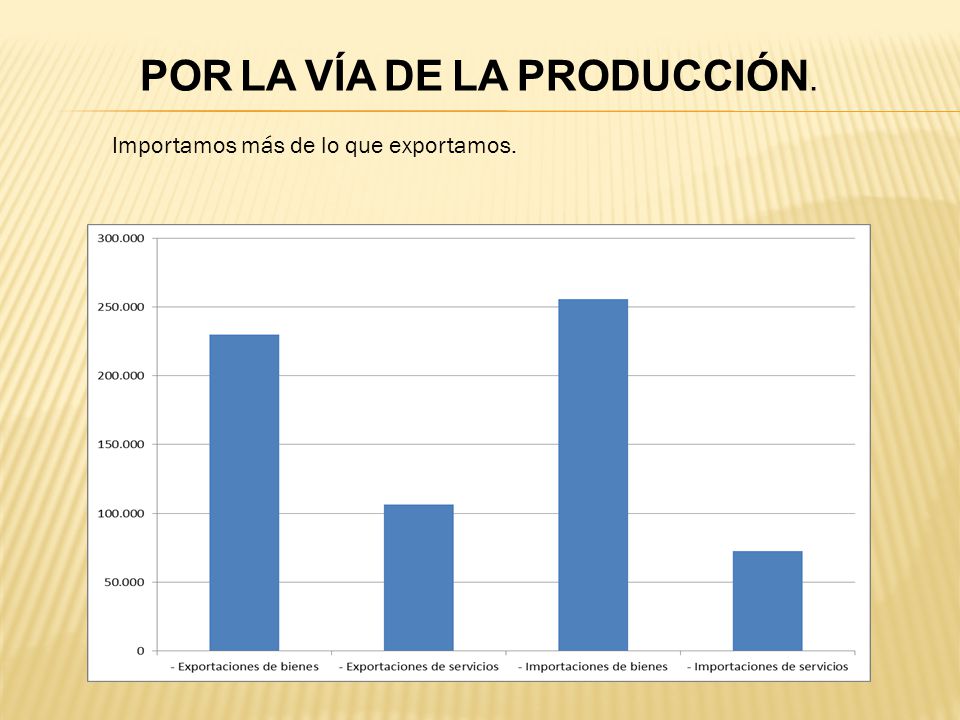 POR LA VÍA DE LA PRODUCCIÓN.

Importamos más de lo que exportamos.

300.000
250.000
200.000
150.000
100.000
50.000
0

- Exportaciones de bienes
- Exportaciones de servicios
- Importaciones de bienes
- Importaciones de servicios